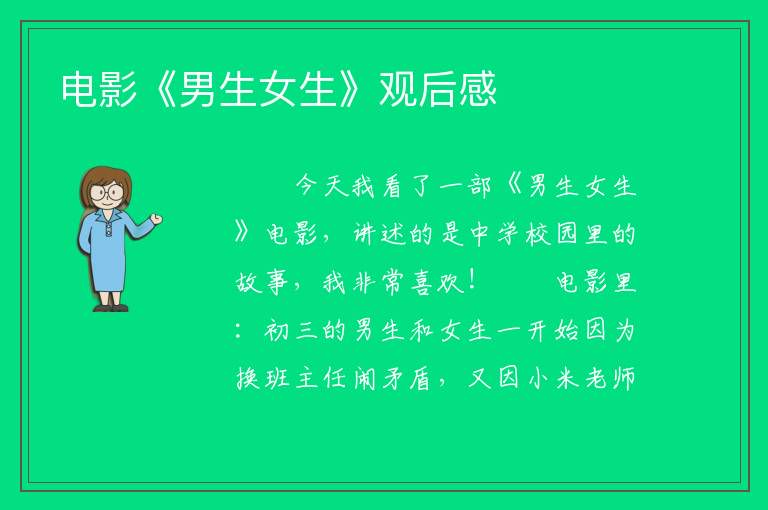 电影《男生女生》观后感

今天我看了一部《男生女生》电影，讲述的是中学校园里的故事，我非常喜欢！　　电影里：初三的男生和女生一开始因为换班主任闹矛盾，又因小米老师